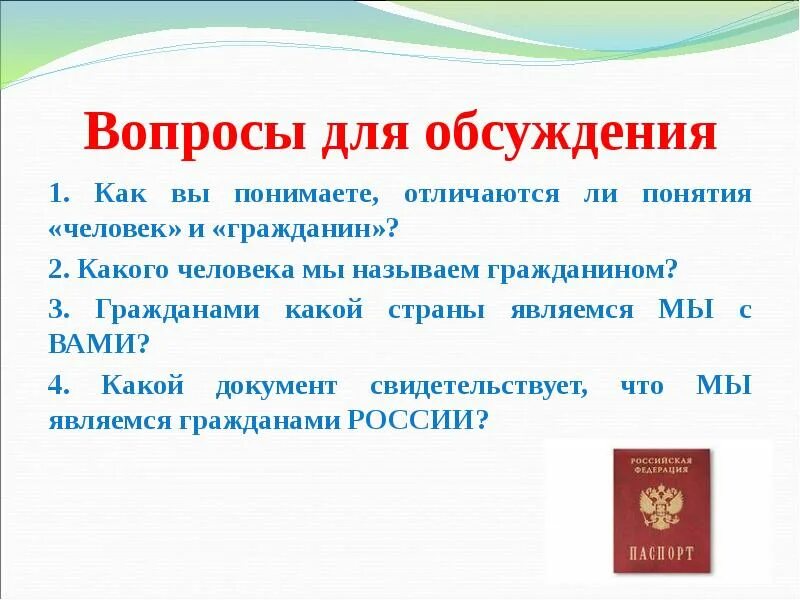 Вопросы для обсуждения

1. Как вы понимаете, отличаются ли понятия «человек» и «гражданин»?

2. Какого человека мы называем гражданином?

3. Гражданами какой страны являемся МЫ с ВАМИ?

4. Какой документ свидетельствует, что МЫ являемся гражданами РОССИИ?

РОССИЙСКАЯ ФЕДЕРАЦИЯ

ПАСПОРТ